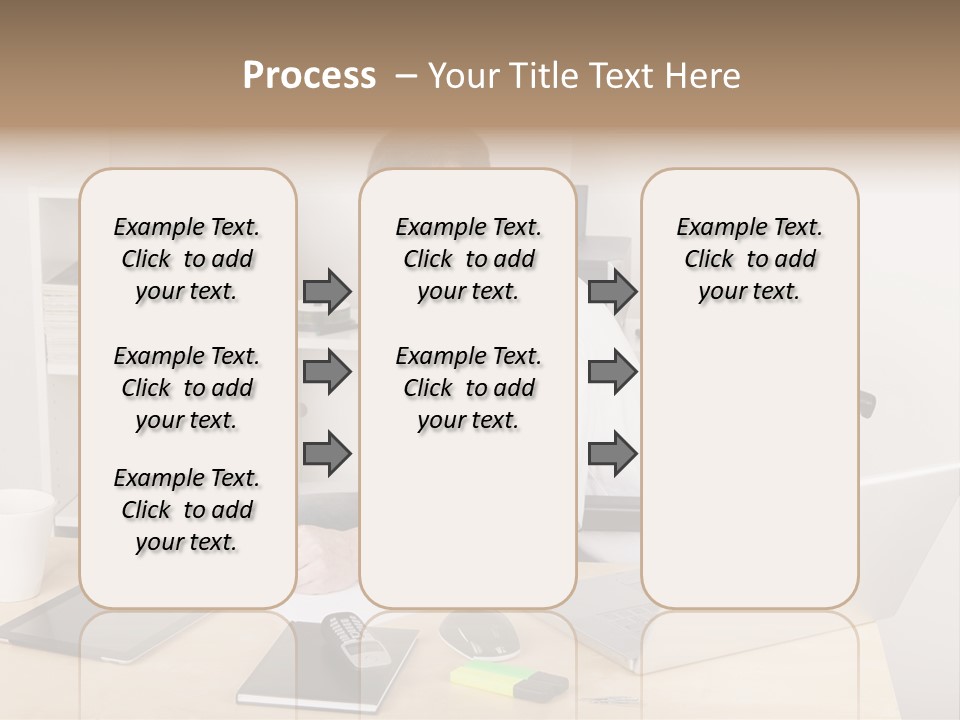 Process – Your Title Text Here

Example Text. Click to add your text.

Example Text. Click to add your text.

Example Text. Click to add your text.

Example Text. Click to add your text.

Example Text. Click to add your text.

Example Text. Click to add your text.